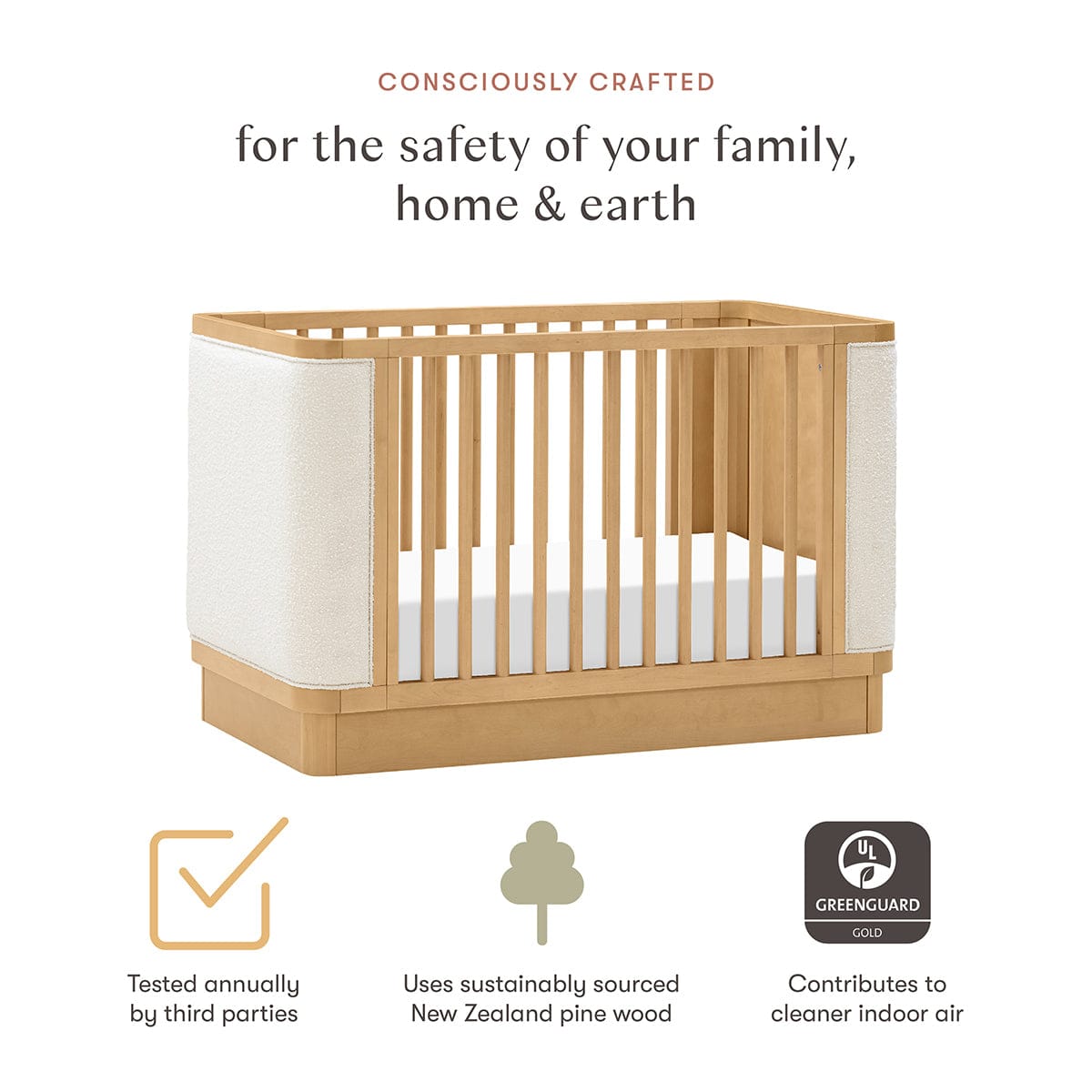 CONSCIOUSLY CRAFTED

for the safety of your family, home & earth

Tested annually by third parties

Uses sustainably sourced New Zealand pine wood

UL
GREENGUARD
GOLD

Contributes to cleaner indoor air